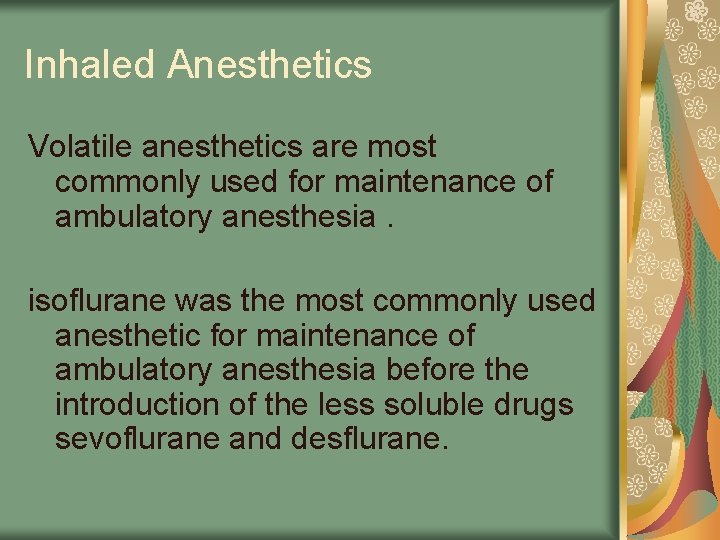 Inhaled Anesthetics

Volatile anesthetics are most commonly used for maintenance of ambulatory anesthesia .

isoflurane was the most commonly used anesthetic for maintenance of ambulatory anesthesia before the introduction of the less soluble drugs sevoflurane and desflurane.